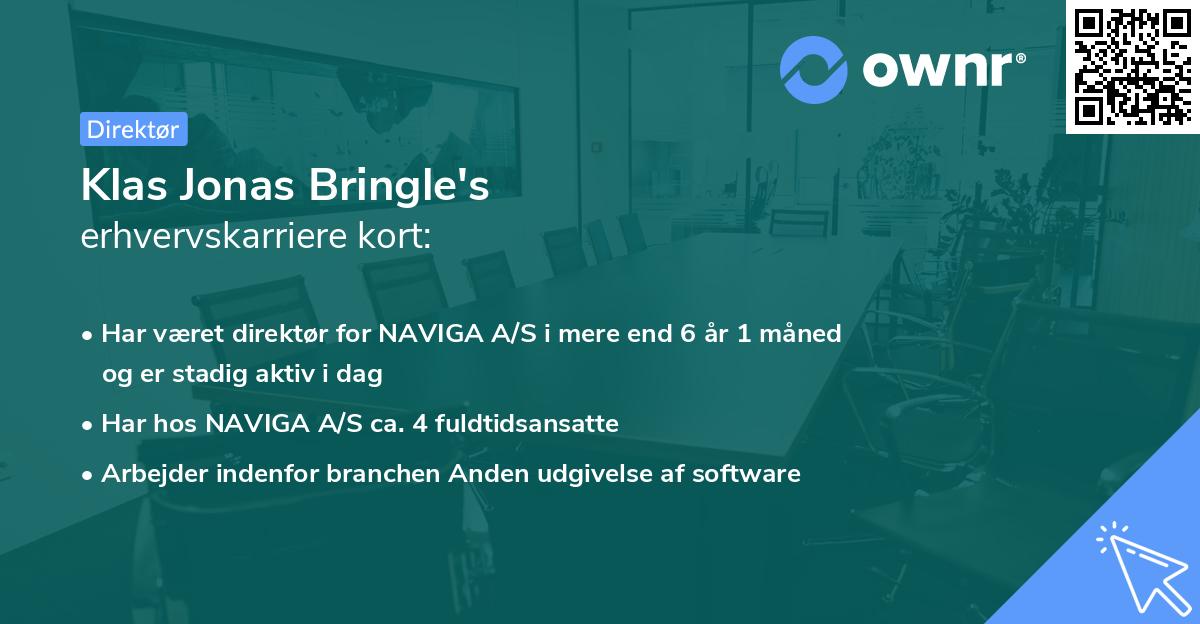 ownr®

Direktør

Klas Jonas Bringle's
erhvervskarriere kort:

• Har været direktør for NAVIGA A/S i mere end 6 år 1 måned og er stadig aktiv i dag
• Har hos NAVIGA A/S ca. 4 fuldtidsansatte
• Arbejder indenfor branchen Anden udgivelse af software